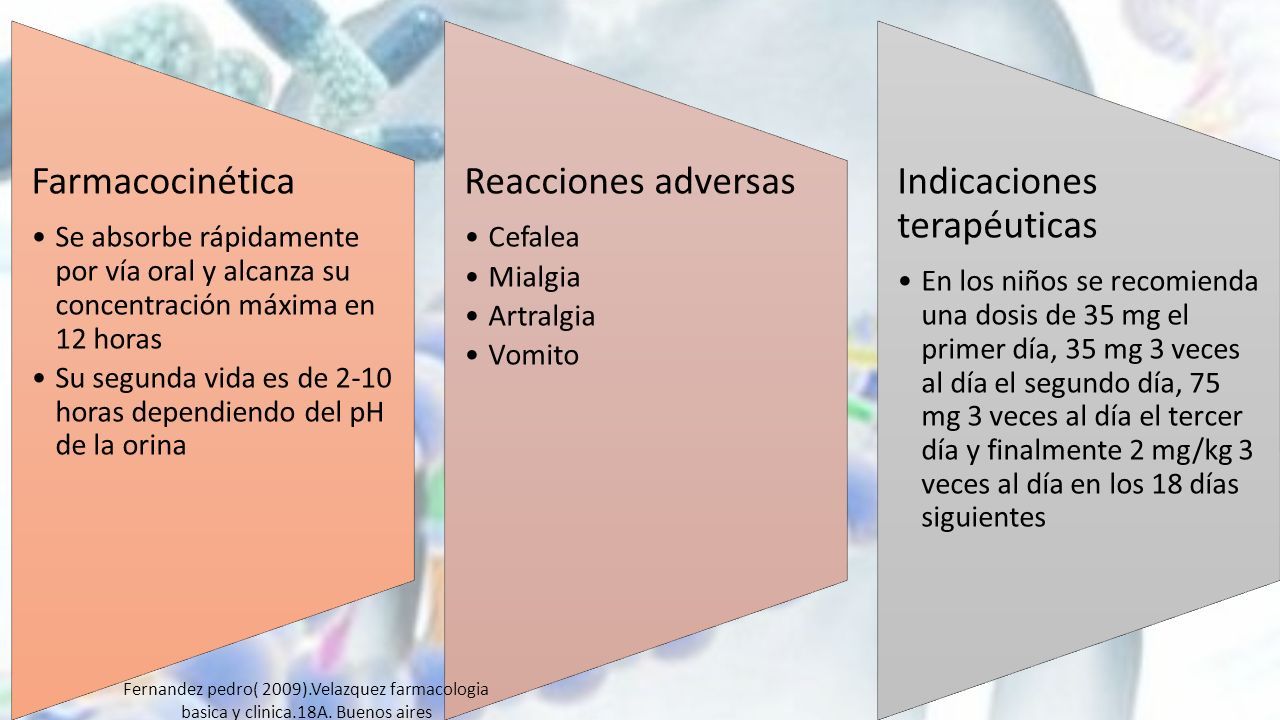 Farmacocinética

• Se absorbe rápidamente por vía oral y alcanza su concentración máxima en 12 horas
• Su segunda vida es de 2-10 horas dependiendo del pH de la orina

Reacciones adversas

• Cefalea
• Mialgia
• Artralgia
• Vomito

Indicaciones terapéuticas

• En los niños se recomienda una dosis de 35 mg el primer día, 35 mg 3 veces al día el segundo día, 75 mg 3 veces al día el tercer día y finalmente 2 mg/kg 3 veces al día en los 18 días siguientes

Fernandez pedro( 2009).Velazquez farmacologia basica y clinica.18A. Buenos aires